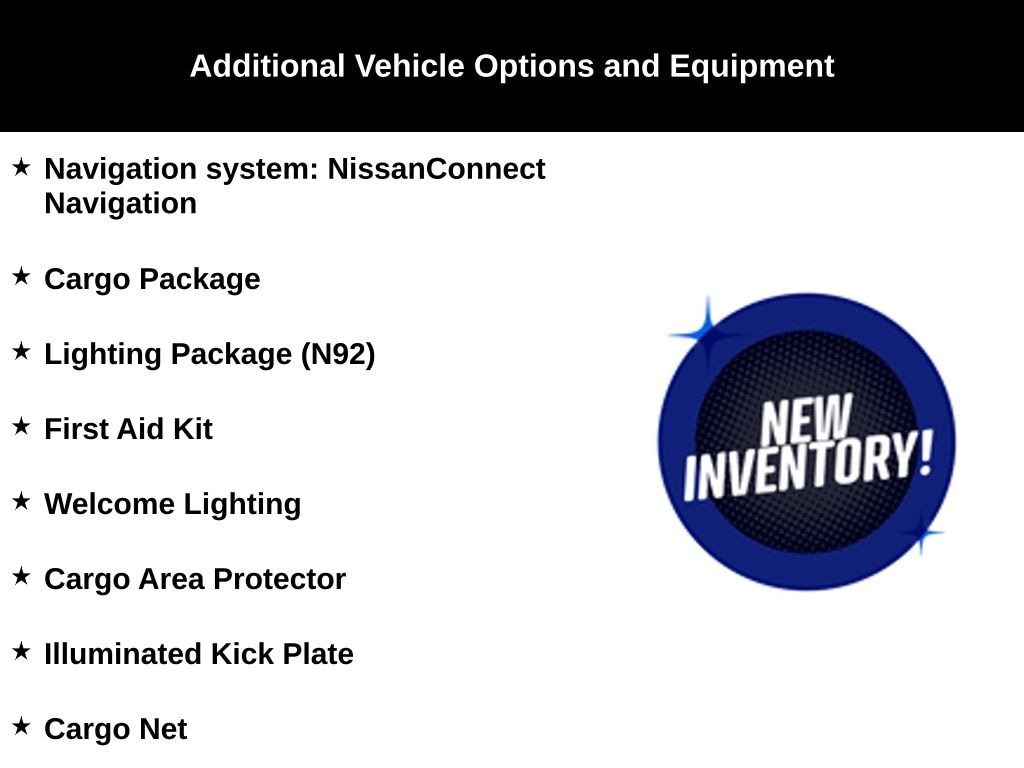 Additional Vehicle Options and Equipment

★ Navigation system: NissanConnect Navigation

★ Cargo Package

★ Lighting Package (N92)

★ First Aid Kit

★ Welcome Lighting

★ Cargo Area Protector

★ Illuminated Kick Plate

★ Cargo Net

NEW INVENTORY!